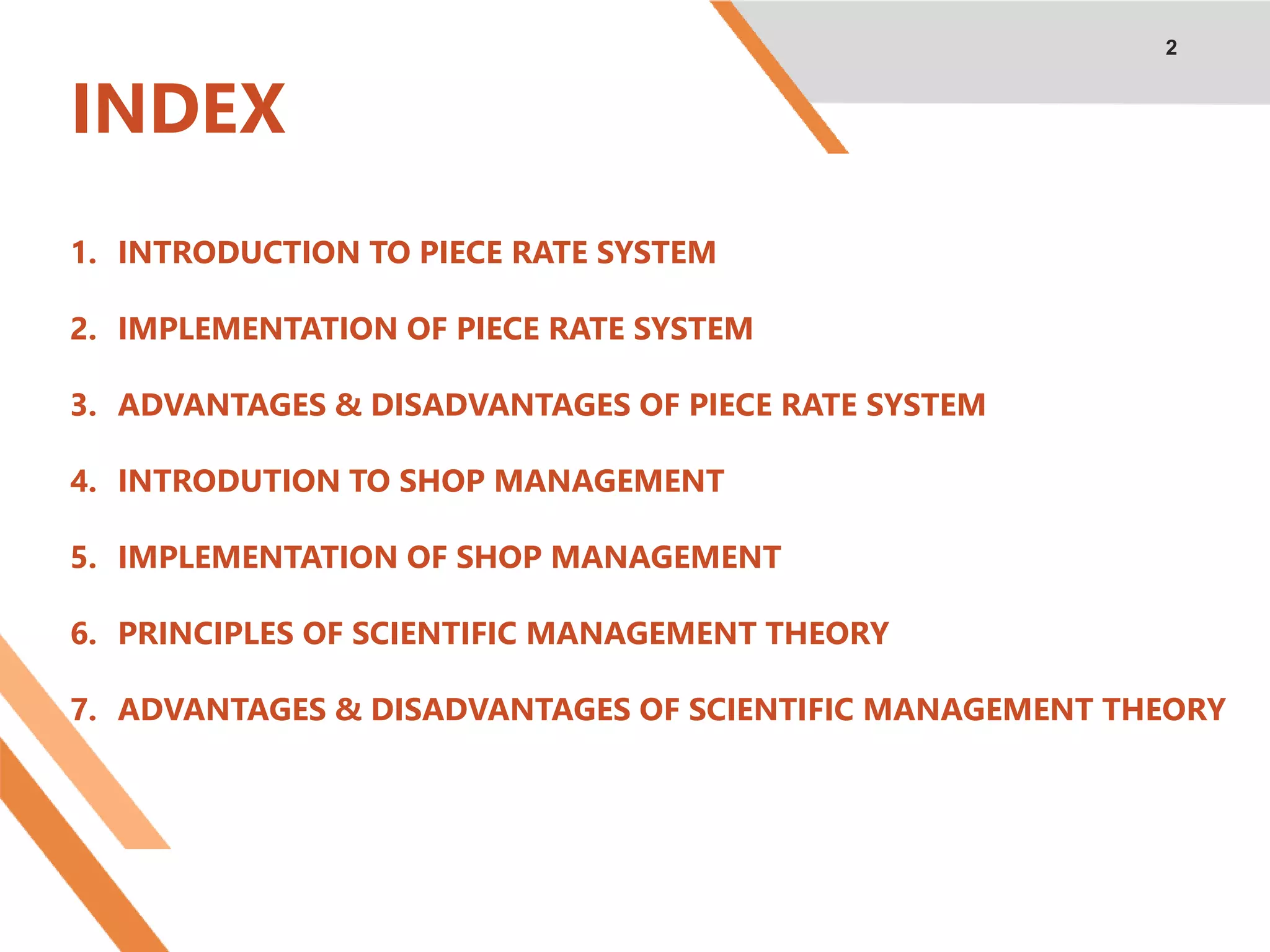 2

INDEX

1. INTRODUCTION TO PIECE RATE SYSTEM

2. IMPLEMENTATION OF PIECE RATE SYSTEM

3. ADVANTAGES & DISADVANTAGES OF PIECE RATE SYSTEM

4. INTRODUTION TO SHOP MANAGEMENT

5. IMPLEMENTATION OF SHOP MANAGEMENT

6. PRINCIPLES OF SCIENTIFIC MANAGEMENT THEORY

7. ADVANTAGES & DISADVANTAGES OF SCIENTIFIC MANAGEMENT THEORY